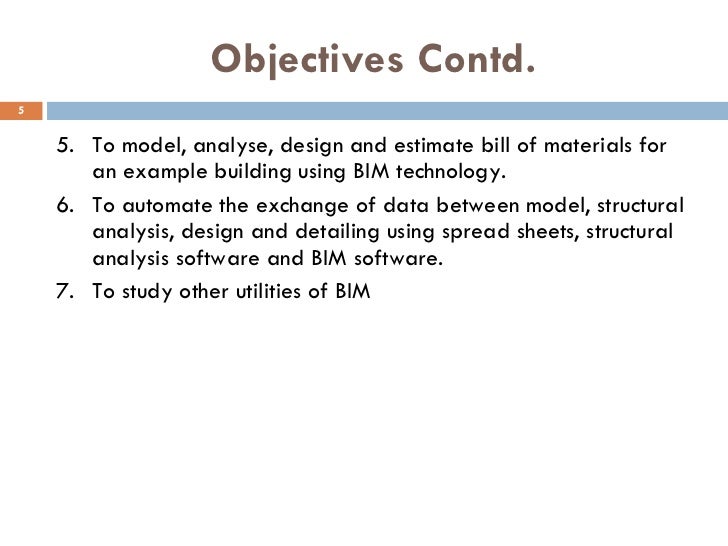 Objectives Contd.

5

5. To model, analyse, design and estimate bill of materials for an example building using BIM technology.

6. To automate the exchange of data between model, structural analysis, design and detailing using spread sheets, structural analysis software and BIM software.

7. To study other utilities of BIM